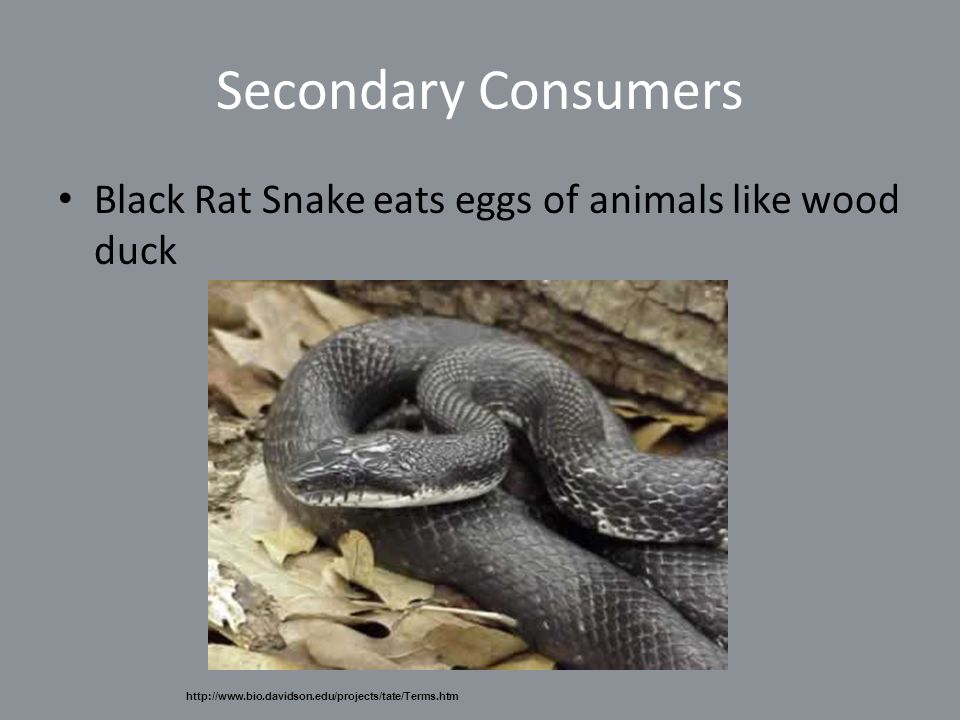 Secondary Consumers

• Black Rat Snake eats eggs of animals like wood duck

http://www.bio.davidson.edu/projects/tate/Terms.htm